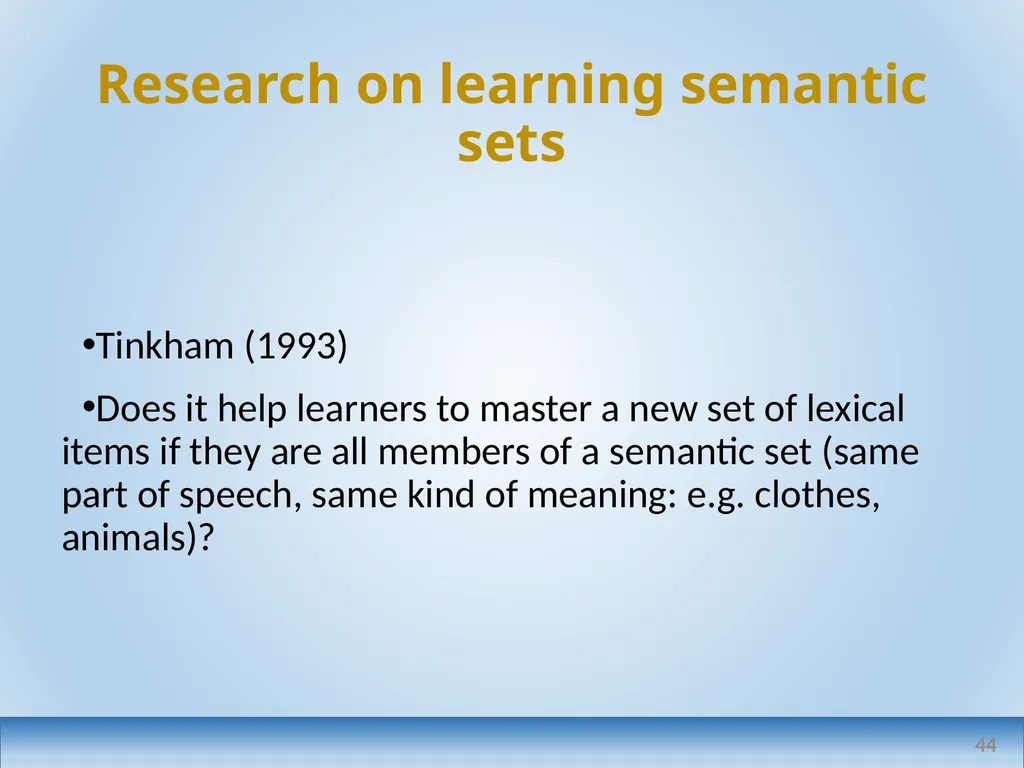 Research on learning semantic sets

•Tinkham (1993)

•Does it help learners to master a new set of lexical items if they are all members of a semantic set (same part of speech, same kind of meaning: e.g. clothes, animals)?

44